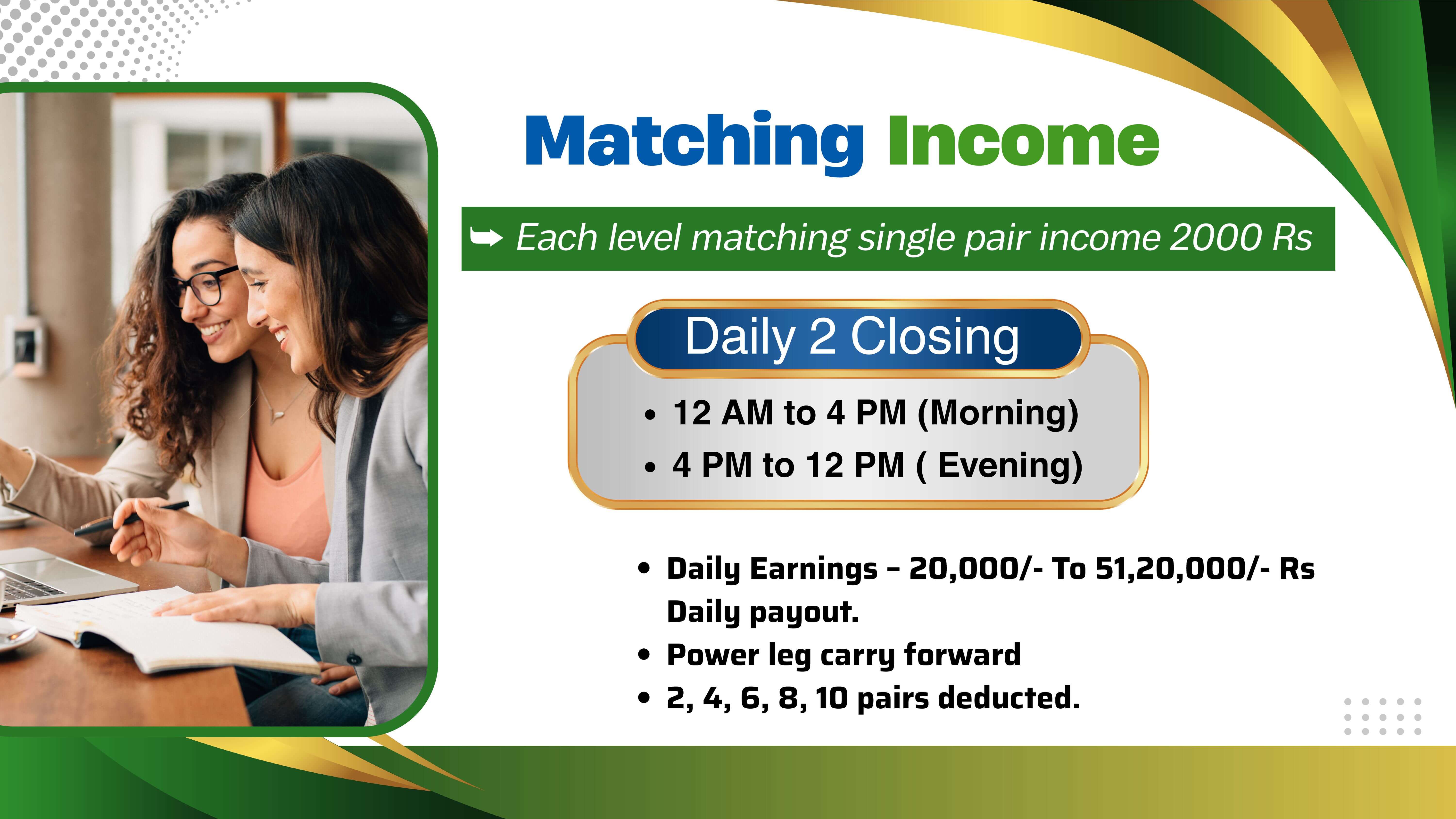 Matching Income

Each level matching single pair income 2000 Rs

Daily 2 Closing

• 12 AM to 4 PM (Morning)
• 4 PM to 12 PM ( Evening)

• Daily Earnings – 20,000/- To 51,20,000/- Rs Daily payout.
• Power leg carry forward
• 2, 4, 6, 8, 10 pairs deducted.